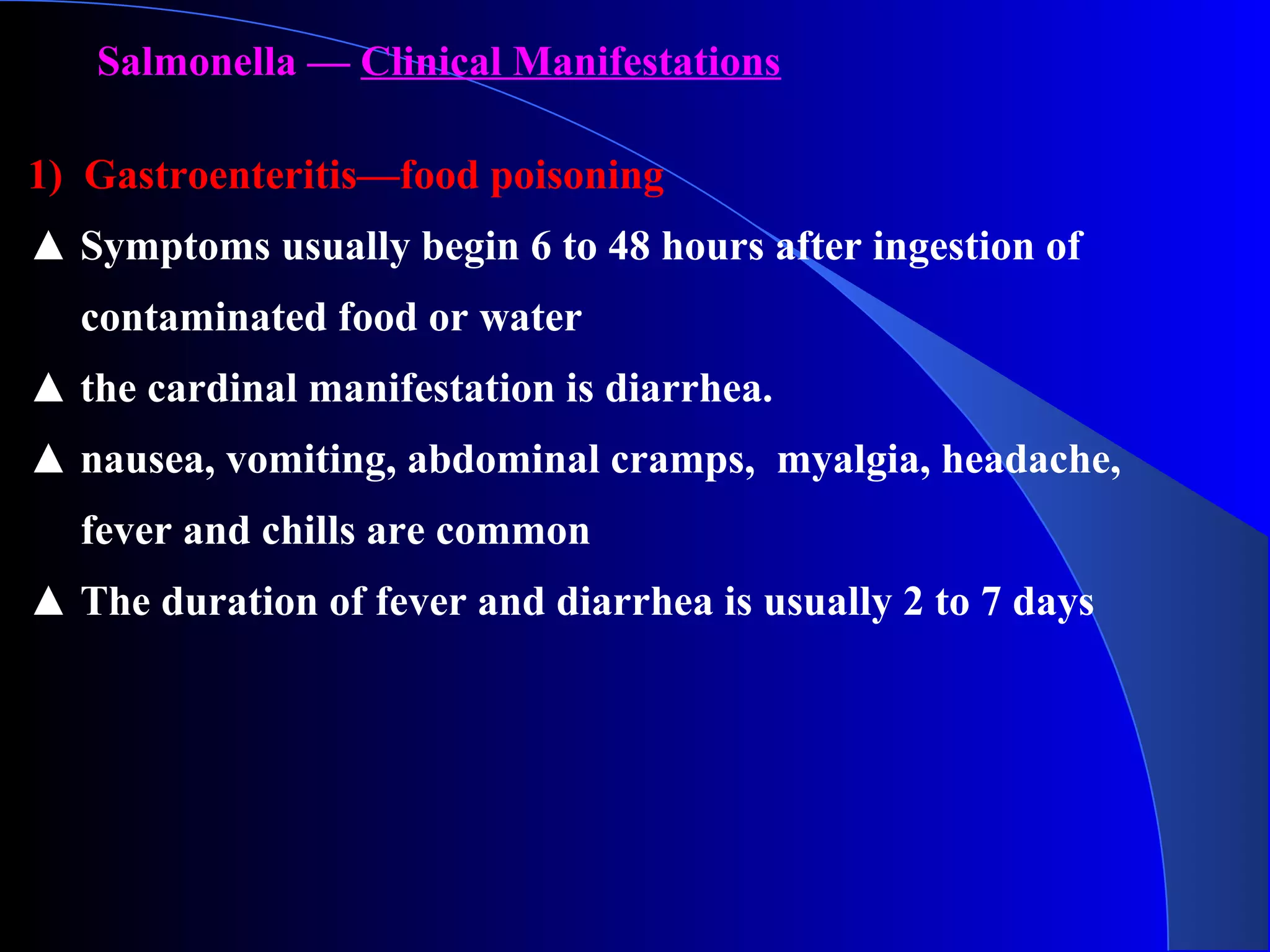 Salmonella — Clinical Manifestations

1) Gastroenteritis—food poisoning

▲ Symptoms usually begin 6 to 48 hours after ingestion of contaminated food or water

▲ the cardinal manifestation is diarrhea.

▲ nausea, vomiting, abdominal cramps, myalgia, headache, fever and chills are common

▲ The duration of fever and diarrhea is usually 2 to 7 days